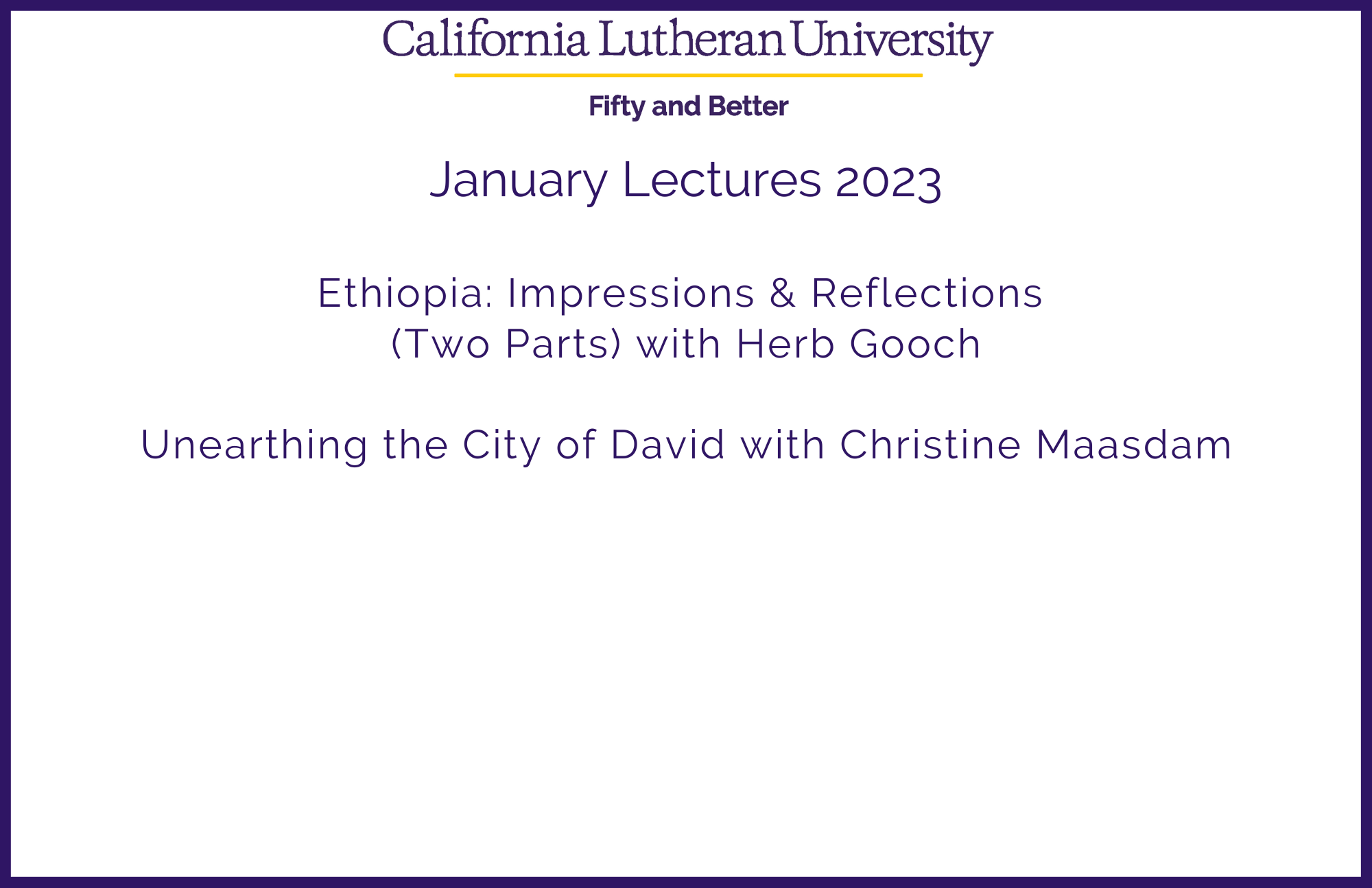 California Lutheran University

Fifty and Better

January Lectures 2023

Ethiopia: Impressions & Reflections (Two Parts) with Herb Gooch

Unearthing the City of David with Christine Maasdam